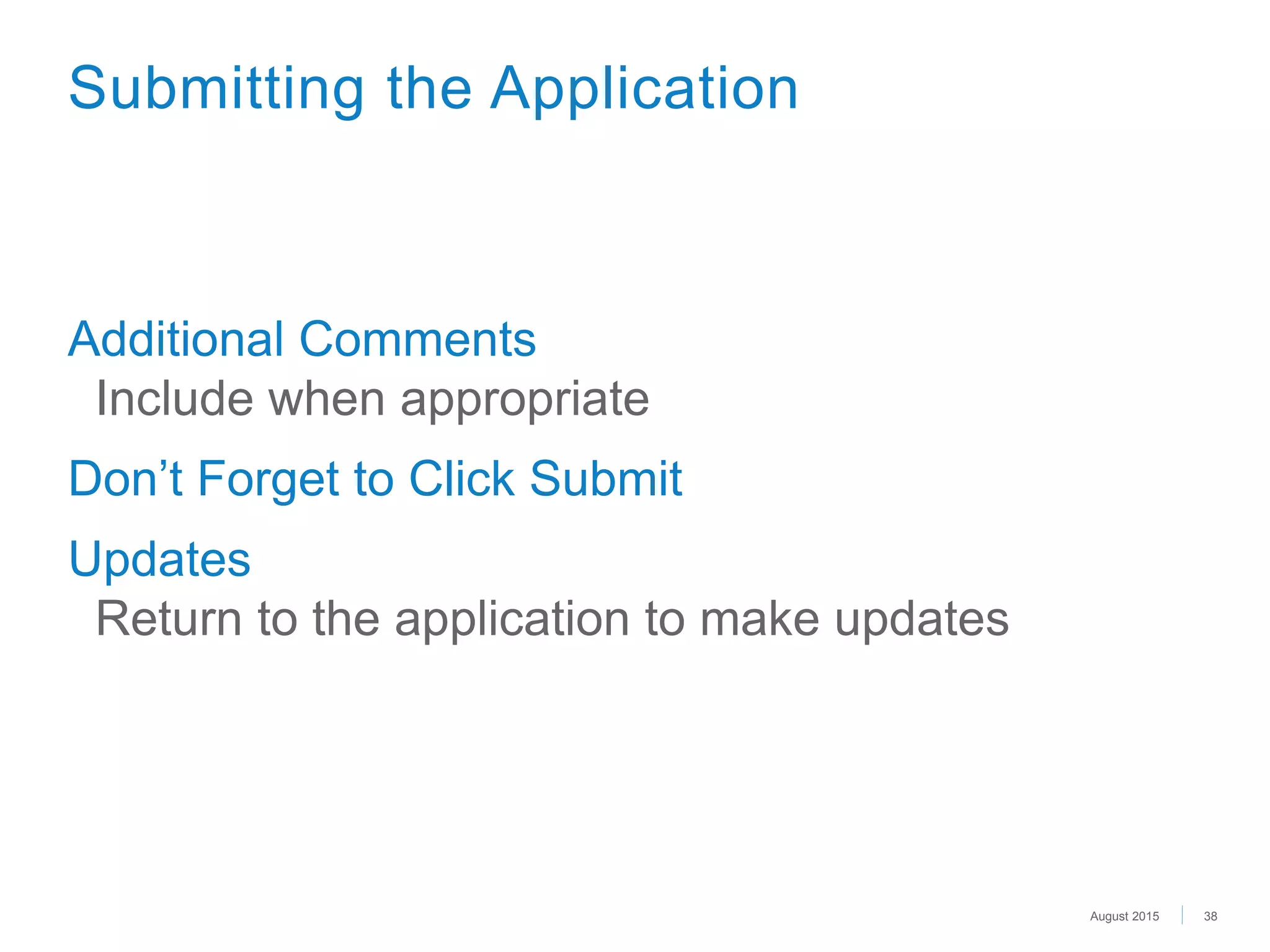 Submitting the Application

Additional Comments
Include when appropriate

Don’t Forget to Click Submit

Updates
Return to the application to make updates

August 2015 | 38